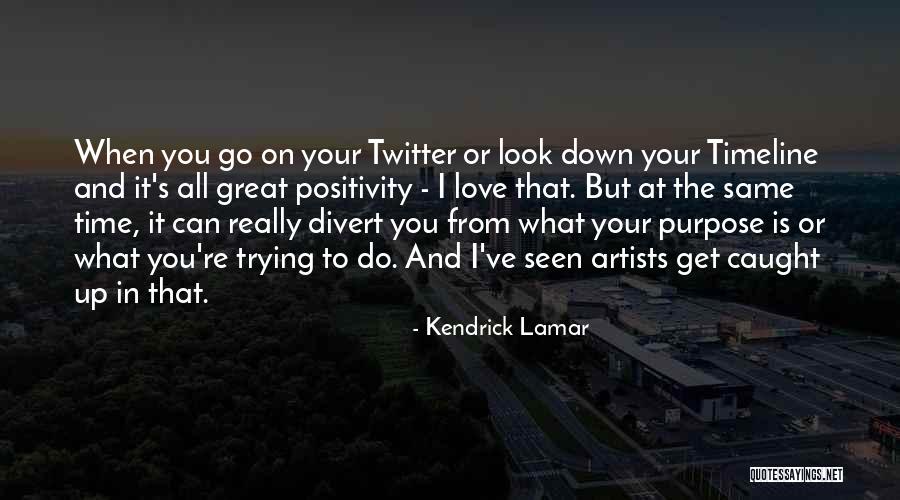 When you go on your Twitter or look down your Timeline and it's all great positivity - I love that. But at the same time, it can really divert you from what your purpose is or what you're trying to do. And I've seen artists get caught up in that.

- Kendrick Lamar

QUOTESSAYINGS.NET